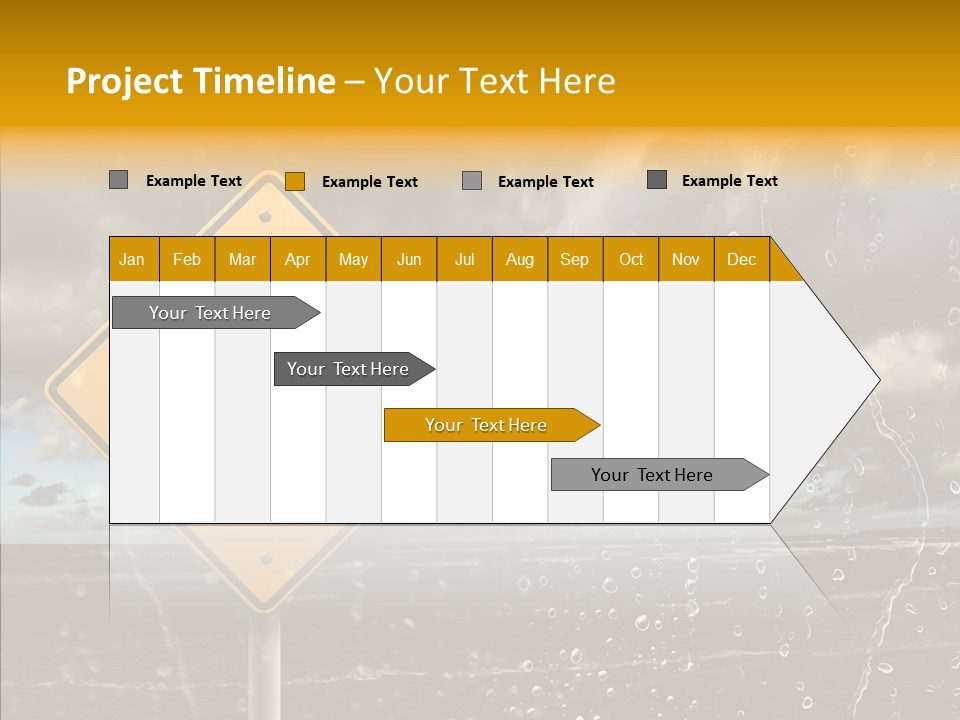 Project Timeline – Your Text Here

Example Text Example Text Example Text Example Text

| Jan | Feb | Mar | Apr | May | Jun | Jul | Aug | Sep | Oct | Nov | Dec |
|---|---|---|---|---|---|---|---|---|---|---|---|

Your Text Here

Your Text Here

Your Text Here

Your Text Here